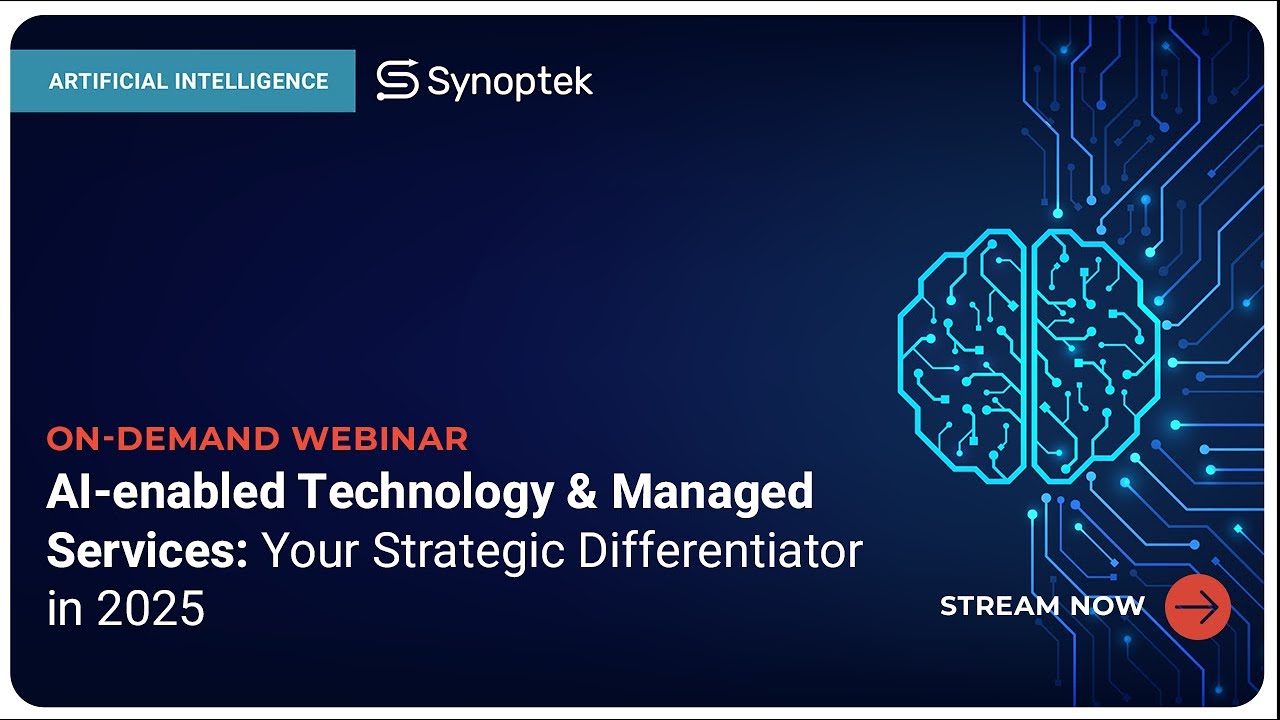 ARTIFICIAL INTELLIGENCE

Synoptek

ON-DEMAND WEBINAR

AI-enabled Technology & Managed Services: Your Strategic Differentiator in 2025

STREAM NOW